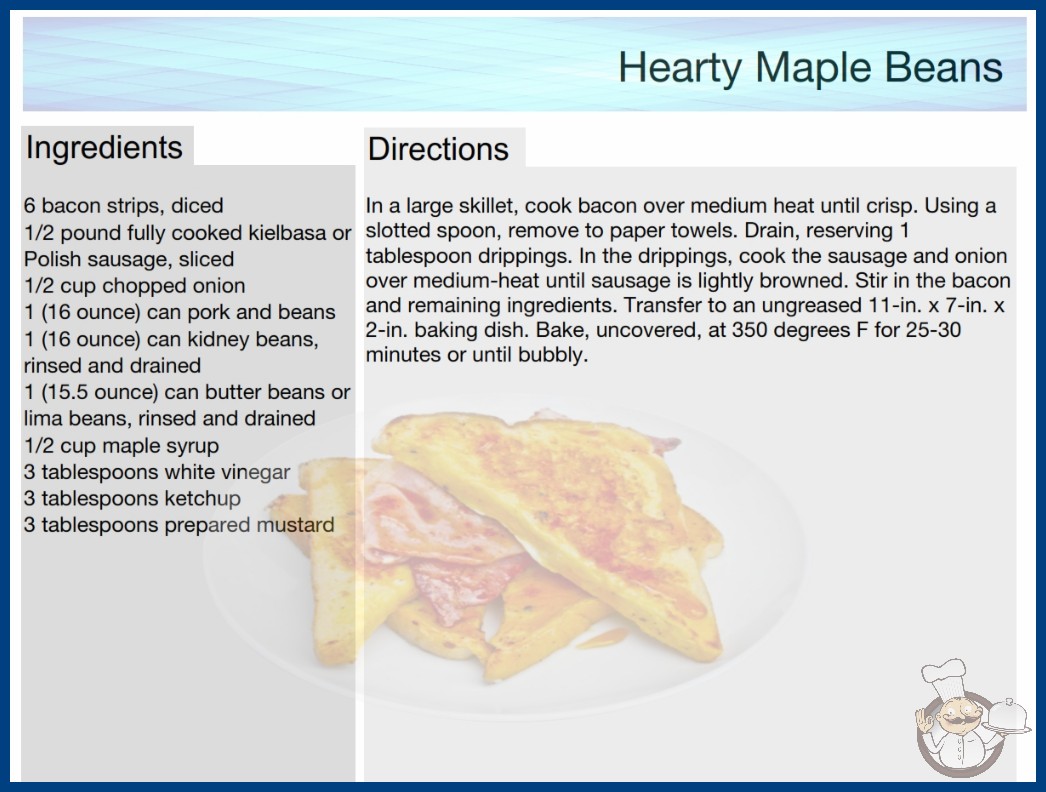 Hearty Maple Beans

Ingredients

6 bacon strips, diced
1/2 pound fully cooked kielbasa or Polish sausage, sliced
1/2 cup chopped onion
1 (16 ounce) can pork and beans
1 (16 ounce) can kidney beans, rinsed and drained
1 (15.5 ounce) can butter beans or lima beans, rinsed and drained
1/2 cup maple syrup
3 tablespoons white vinegar
3 tablespoons ketchup
3 tablespoons prepared mustard

Directions

In a large skillet, cook bacon over medium heat until crisp. Using a slotted spoon, remove to paper towels. Drain, reserving 1 tablespoon drippings. In the drippings, cook the sausage and onion over medium-heat until sausage is lightly browned. Stir in the bacon and remaining ingredients. Transfer to an ungreased 11-in. x 7-in. x 2-in. baking dish. Bake, uncovered, at 350 degrees F for 25-30 minutes or until bubbly.